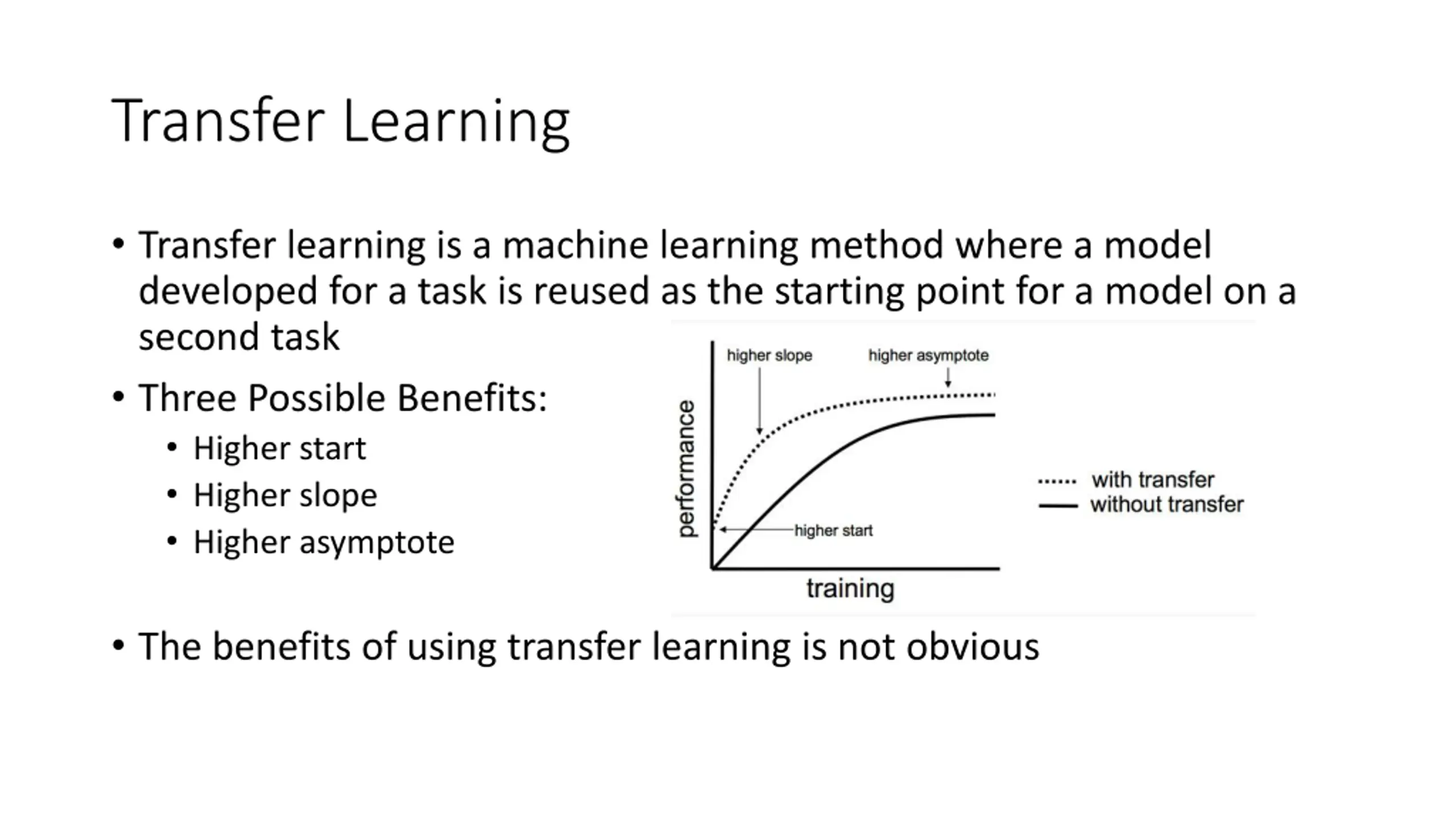 Transfer Learning

• Transfer learning is a machine learning method where a model developed for a task is reused as the starting point for a model on a second task

• Three Possible Benefits:
  • Higher start
  • Higher slope
  • Higher asymptote

higher slope
higher asymptote
performance
higher start
training
with transfer
without transfer

• The benefits of using transfer learning is not obvious